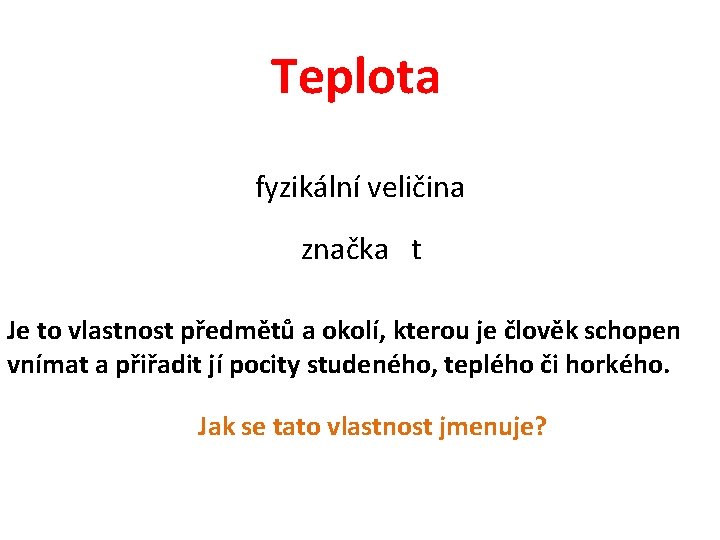 Teplota

fyzikální veličina

značka t

Je to vlastnost předmětů a okolí, kterou je člověk schopen vnímat a přiřadit jí pocity studeného, teplého či horkého.

Jak se tato vlastnost jmenuje?